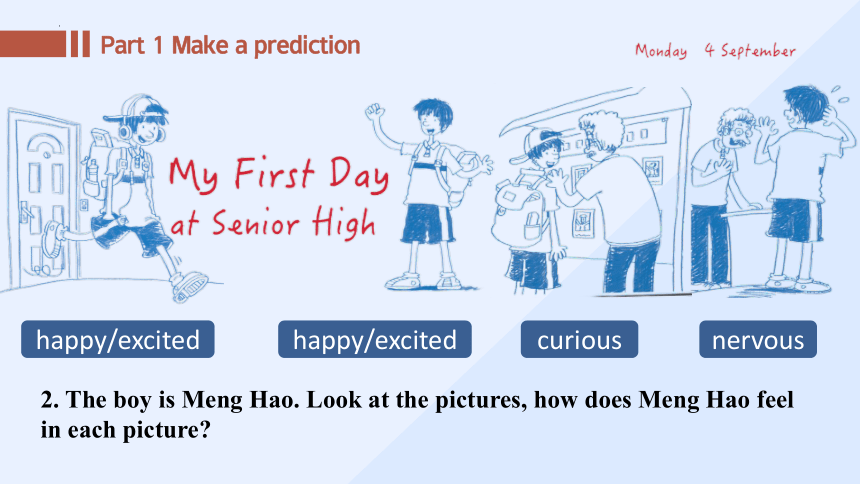 Part 1 Make a prediction

Monday 4 September

My First Day at Senior High

happy/excited

happy/excited

curious

nervous

2. The boy is Meng Hao. Look at the pictures, how does Meng Hao feel in each picture?